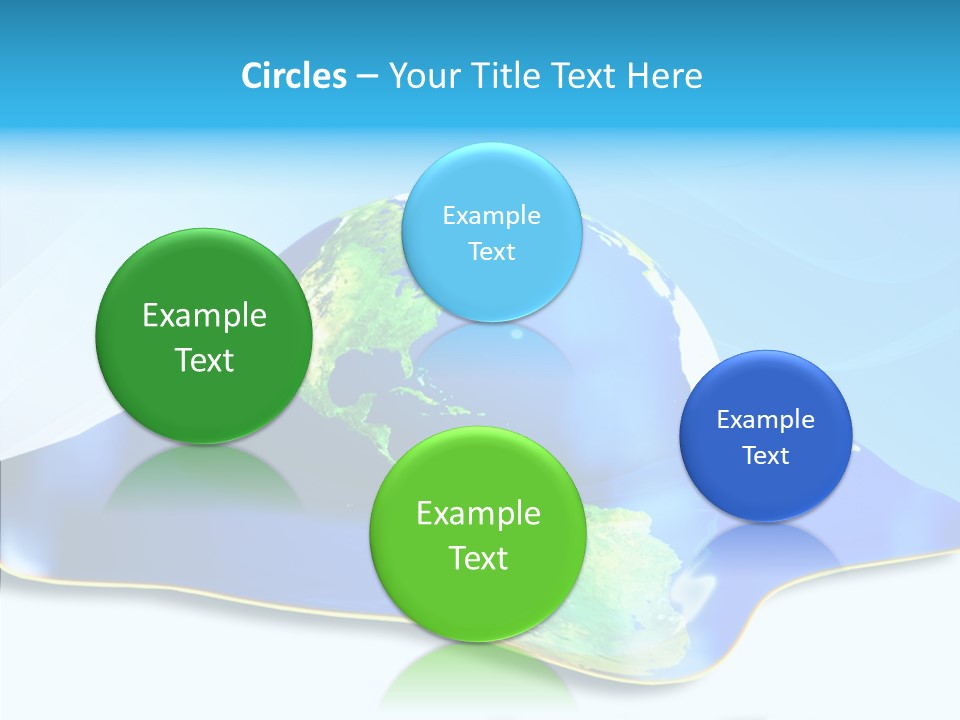 Circles – Your Title Text Here

Example Text

Example Text

Example Text

Example Text